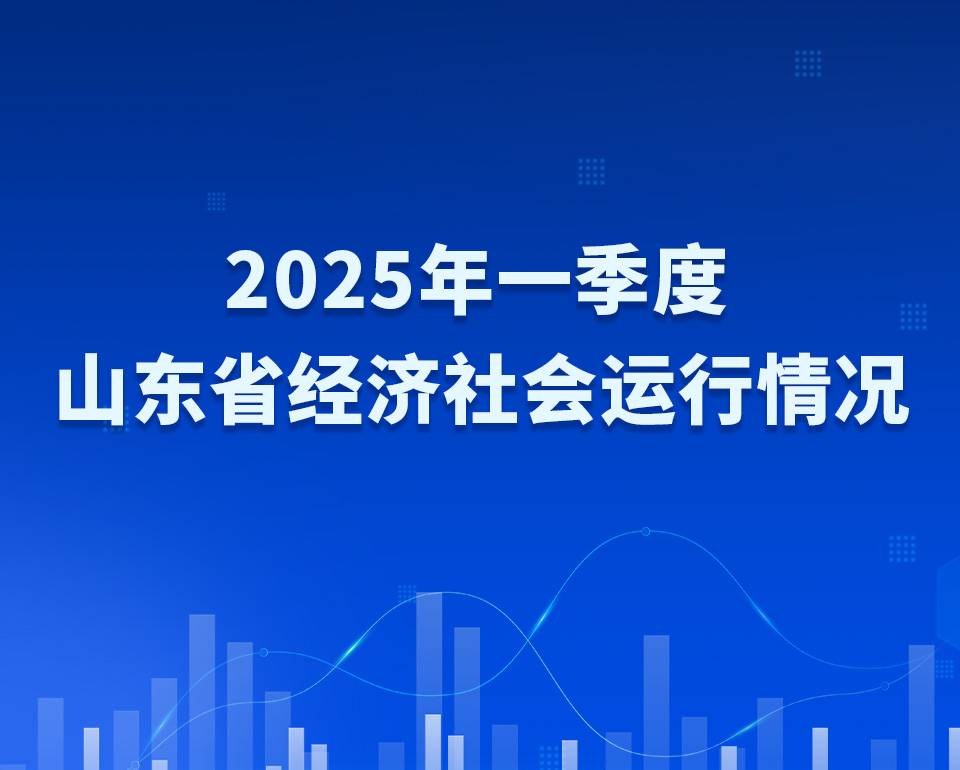 2025年一季度
山东省经济社会运行情况